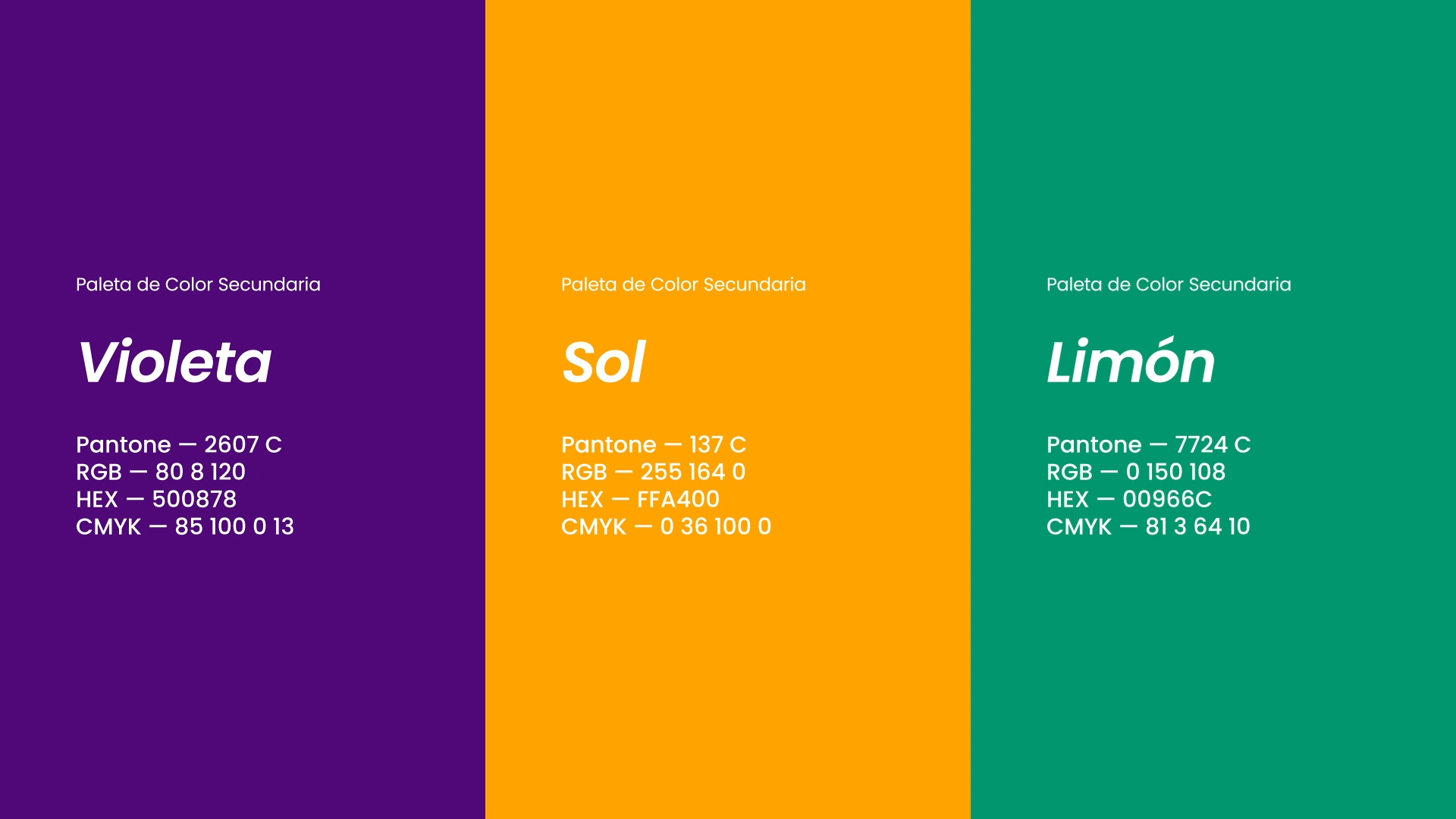 Paleta de Color Secundaria

Violeta

Pantone — 2607 C
RGB — 80 8 120
HEX — 500878
CMYK — 85 100 0 13

Paleta de Color Secundaria

Sol

Pantone — 137 C
RGB — 255 164 0
HEX — FFA400
CMYK — 0 36 100 0

Paleta de Color Secundaria

Limón

Pantone — 7724 C
RGB — 0 150 108
HEX — 00966C
CMYK — 81 3 64 10